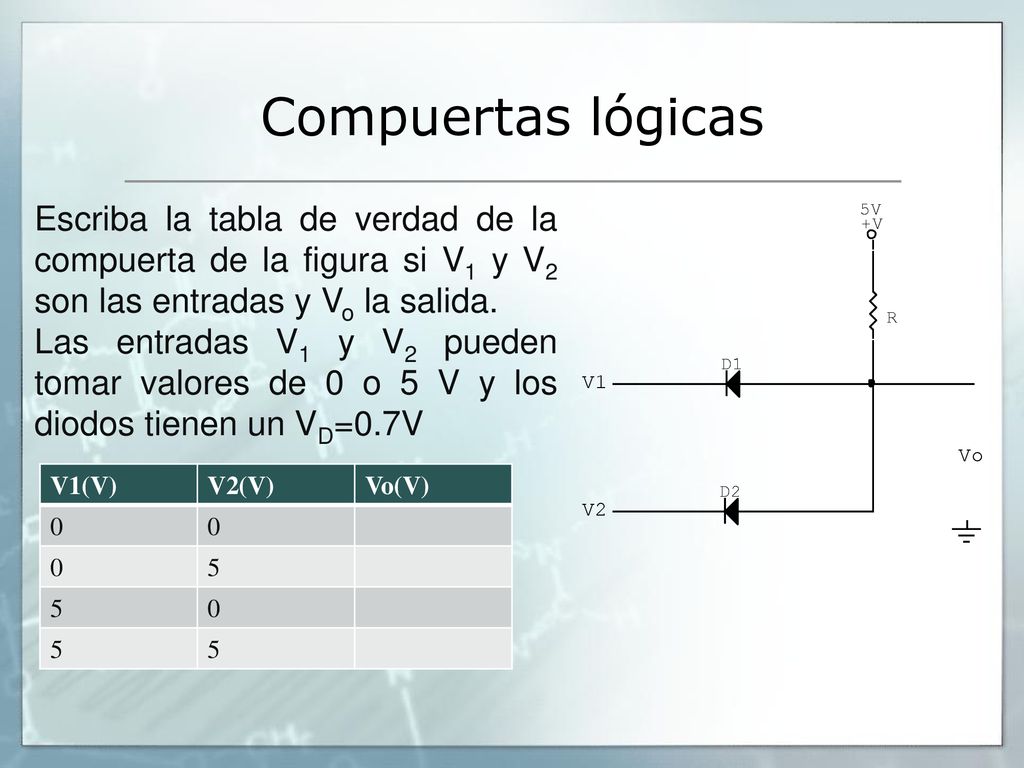 Compuertas lógicas

Escriba la tabla de verdad de la compuerta de la figura si $V_1$ y $V_2$ son las entradas y $V_o$ la salida.
Las entradas $V_1$ y $V_2$ pueden tomar valores de 0 o 5 V y los diodos tienen un $V_D$=0.7V

| V1(V) | V2(V) | Vo(V) |
|---|---|---|
| 0 | 0 | |
| 0 | 5 | |
| 5 | 0 | |
| 5 | 5 | |

5V
+V
R
D1
V1
Vo
D2
V2